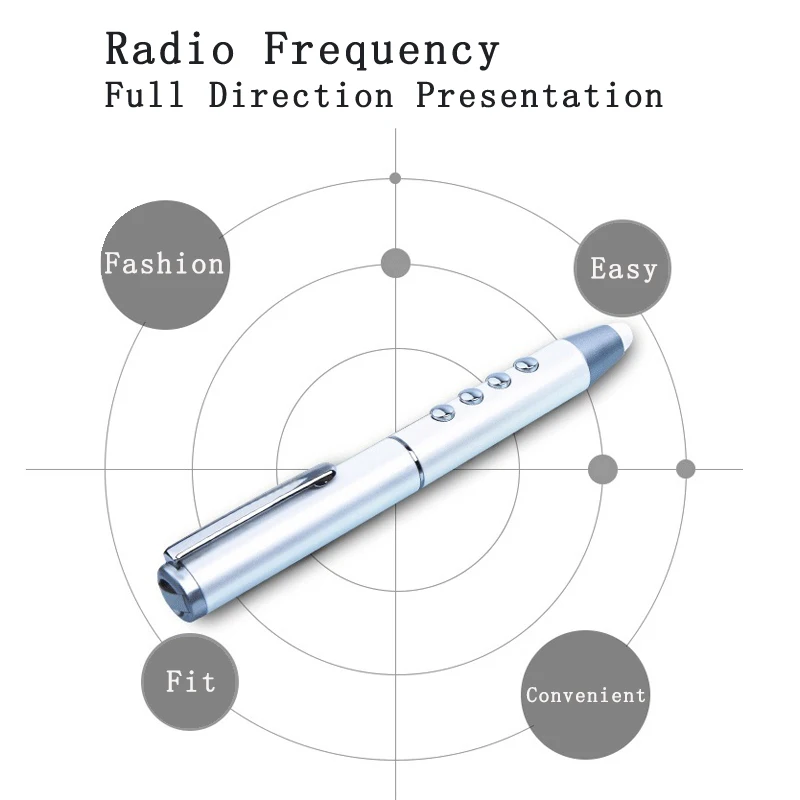 Radio Frequency
Full Direction Presentation

Fashion

Easy

Fit

Convenient